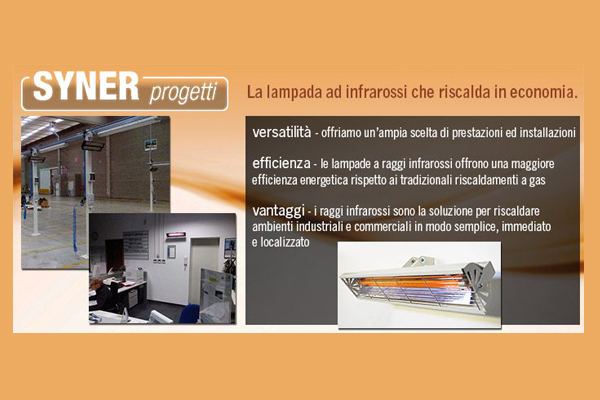 SYNER progetti

La lampada ad infrarossi che riscalda in economia.

versatilità - offriamo un'ampia scelta di prestazioni ed installazioni

efficienza - le lampade a raggi infrarossi offrono una maggiore efficienza energetica rispetto ai tradizionali riscaldamenti a gas

vantaggi - i raggi infrarossi sono la soluzione per riscaldare ambienti industriali e commerciali in modo semplice, immediato e localizzato